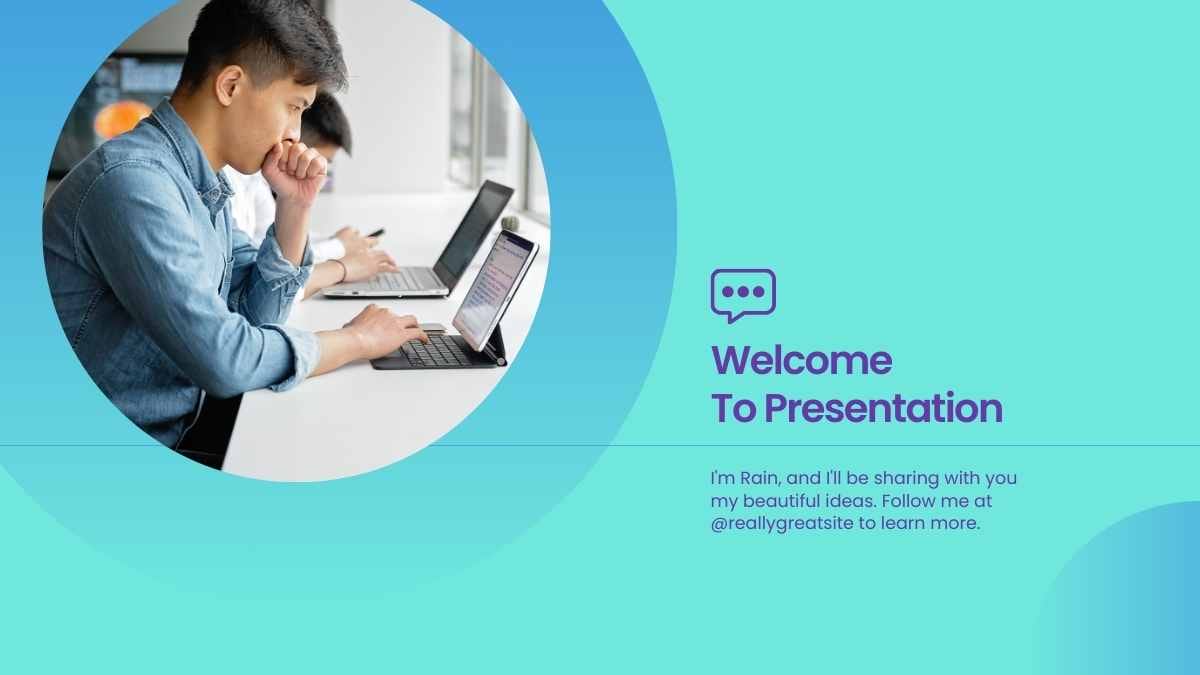 Welcome
To Presentation

I'm Rain, and I'll be sharing with you my beautiful ideas. Follow me at @reallygreatsite to learn more.